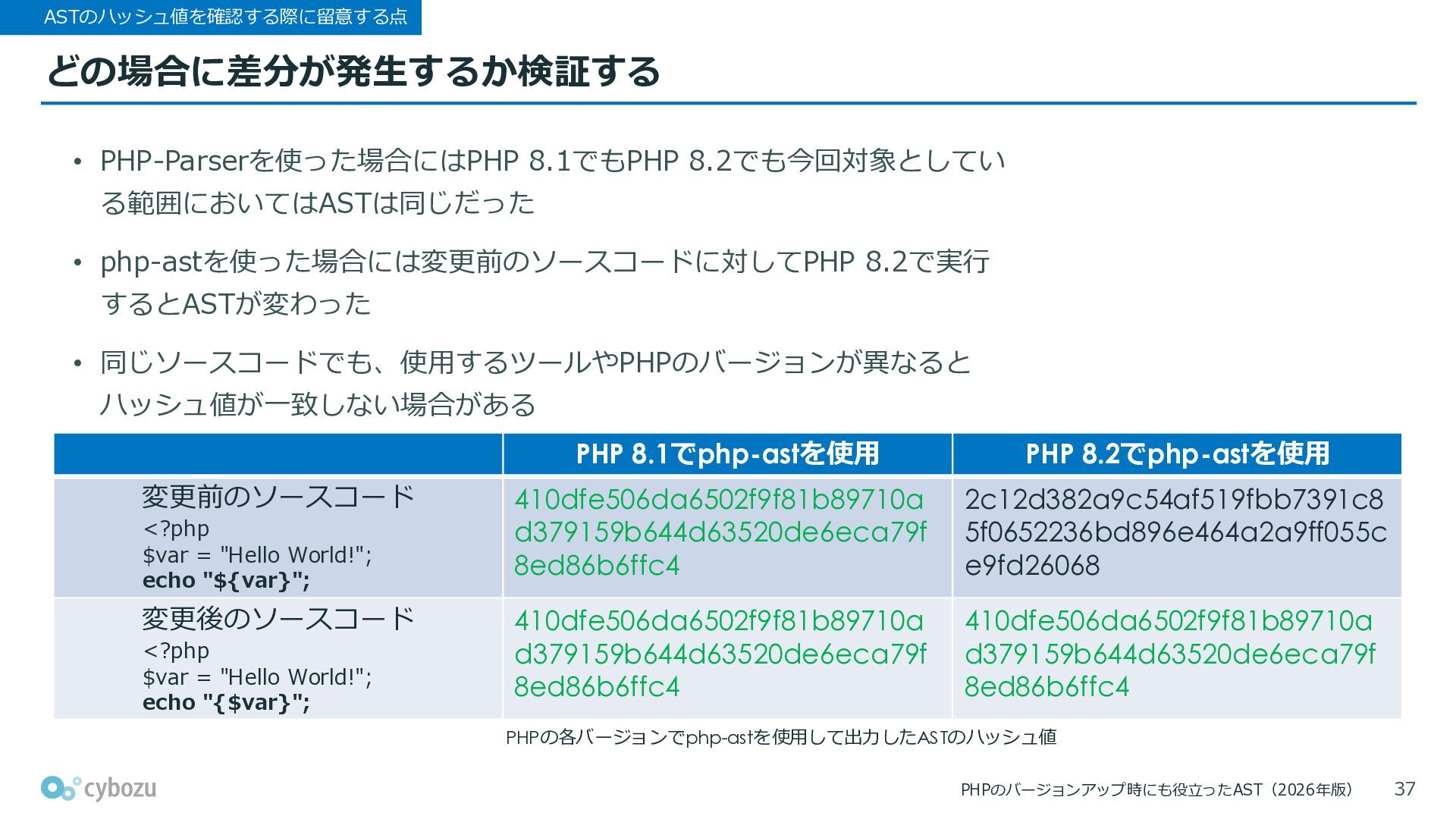 ASTのハッシュ値を確認する際に留意する点

どの場合に差分が発生するか検証する

• PHP-Parserを使った場合にはPHP 8.1でもPHP 8.2でも今回対象としている範囲においてはASTは同じだった

• php-astを使った場合には変更前のソースコードに対してPHP 8.2で実行するとASTが変わった

• 同じソースコードでも、使用するツールやPHPのバージョンが異なるとハッシュ値が一致しない場合がある

| | PHP 8.1でphp-astを使用 | PHP 8.2でphp-astを使用 |
|---|---|---|
| 変更前のソースコード <?php $var = "Hello World!"; echo "${var}"; | 410dfe506da6502f9f81b89710ad379159b644d63520de6eca79f8ed86b6ffc4 | 2c12d382a9c54af519fbb7391c85f0652236bd896e464a2a9ff055ce9fd26068 |
| 変更後のソースコード <?php $var = "Hello World!"; echo "{$var}"; | 410dfe506da6502f9f81b89710ad379159b644d63520de6eca79f8ed86b6ffc4 | 410dfe506da6502f9f81b89710ad379159b644d63520de6eca79f8ed86b6ffc4 |

PHPの各バージョンでphp-astを使用して出力したASTのハッシュ値

cybozu

PHPのバージョンアップ時にも役立ったAST（2026年版）

37